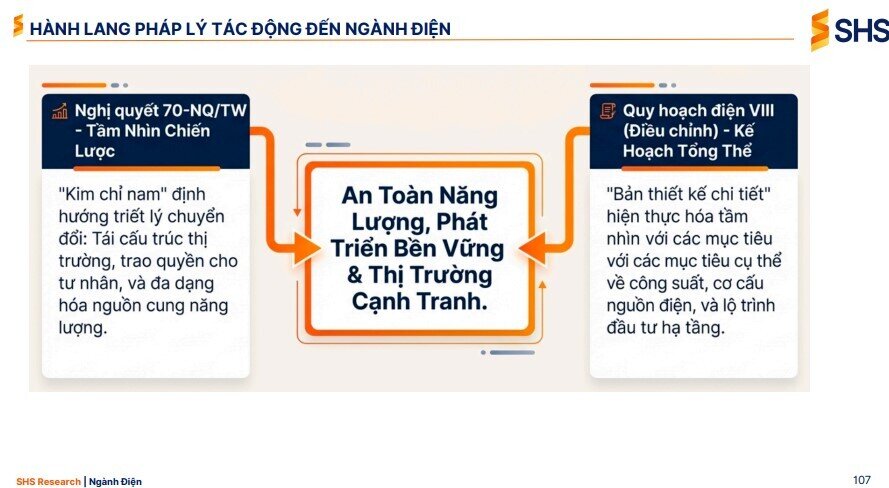 HÀNH LANG PHÁP LÝ TÁC ĐỘNG ĐẾN NGÀNH ĐIỆN

SHS

Nghị quyết 70-NQ/TW - Tầm Nhìn Chiến Lược

"Kim chỉ nam" định hướng triết lý chuyển đổi: Tái cấu trúc thị trường, trao quyền cho tư nhân, và đa dạng hóa nguồn cung năng lượng.

An Toàn Năng Lượng, Phát Triển Bền Vững & Thị Trường Cạnh Tranh.

Quy hoạch điện VIII (Điều chỉnh) - Kế Hoạch Tổng Thể

"Bản thiết kế chi tiết" hiện thực hóa tầm nhìn với các mục tiêu với các mục tiêu cụ thể về công suất, cơ cấu nguồn điện, và lộ trình đầu tư hạ tầng.

SHS Research | Ngành Điện

107